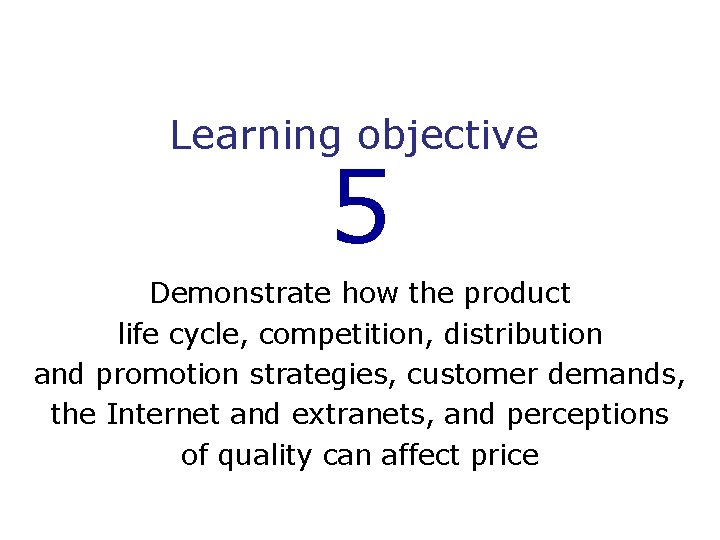 Learning objective
5

Demonstrate how the product life cycle, competition, distribution and promotion strategies, customer demands, the Internet and extranets, and perceptions of quality can affect price